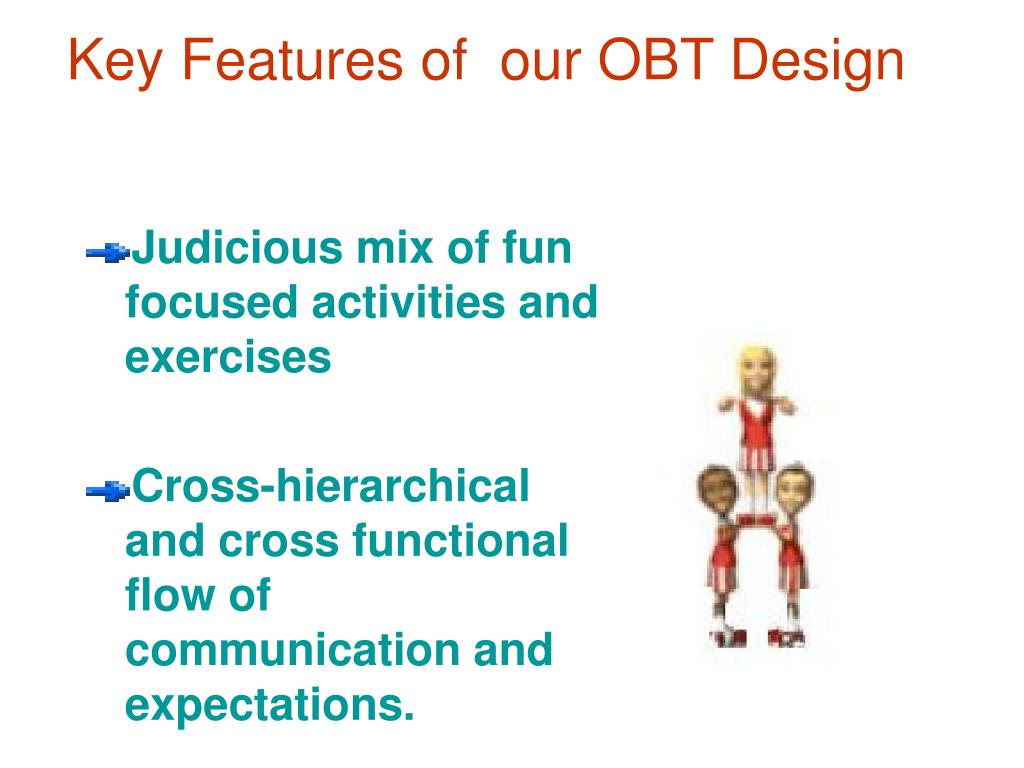 Key Features of our OBT Design

Judicious mix of fun focused activities and exercises

Cross-hierarchical and cross functional flow of communication and expectations.